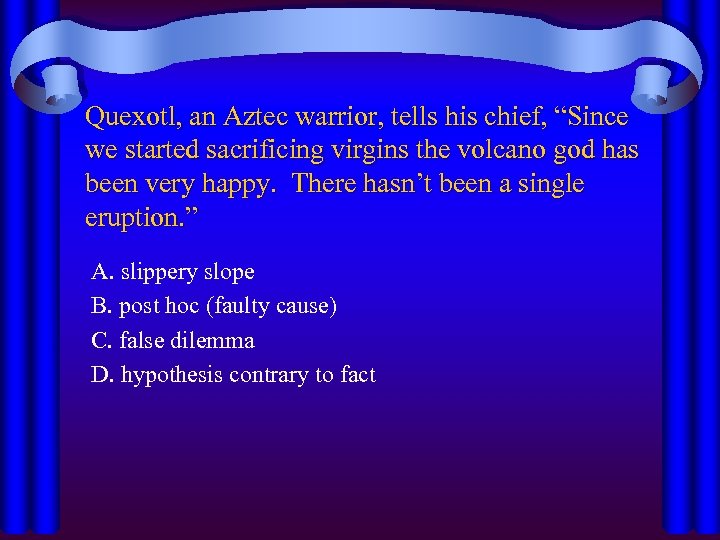 Quexotl, an Aztec warrior, tells his chief, “Since we started sacrificing virgins the volcano god has been very happy.  There hasn’t been a single eruption.”

A. slippery slope
B. post hoc (faulty cause)
C. false dilemma
D. hypothesis contrary to fact